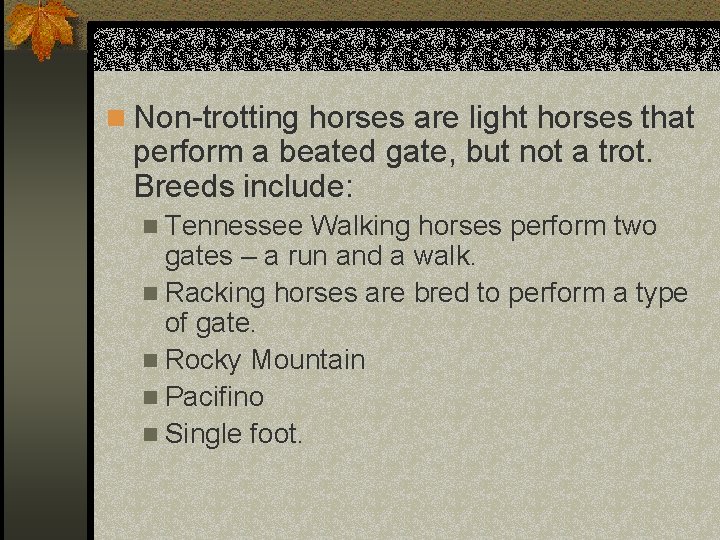 Non-trotting horses are light horses that perform a beated gate, but not a trot. Breeds include:

Tennessee Walking horses perform two gates – a run and a walk.

Racking horses are bred to perform a type of gate.

Rocky Mountain

Pacifino

Single foot.